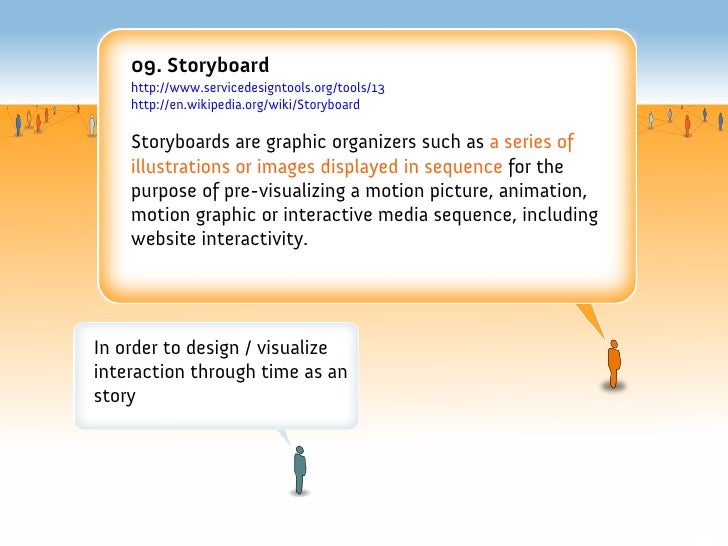 09. Storyboard
http://www.servicedesigntools.org/tools/13
http://en.wikipedia.org/wiki/Storyboard

Storyboards are graphic organizers such as a series of illustrations or images displayed in sequence for the purpose of pre-visualizing a motion picture, animation, motion graphic or interactive media sequence, including website interactivity.

In order to design / visualize interaction through time as an story